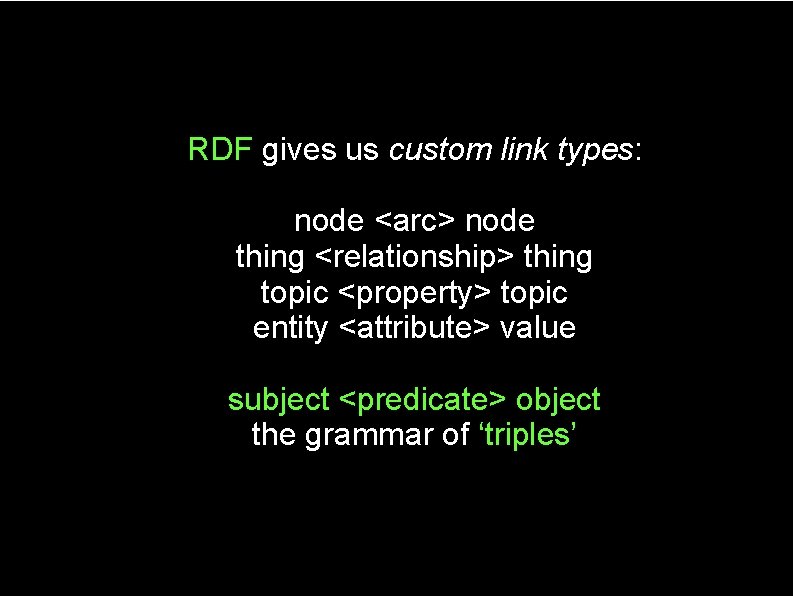 RDF gives us custom link types:

node <arc> node
thing <relationship> thing
topic <property> topic
entity <attribute> value

subject <predicate> object
the grammar of ‘triples’